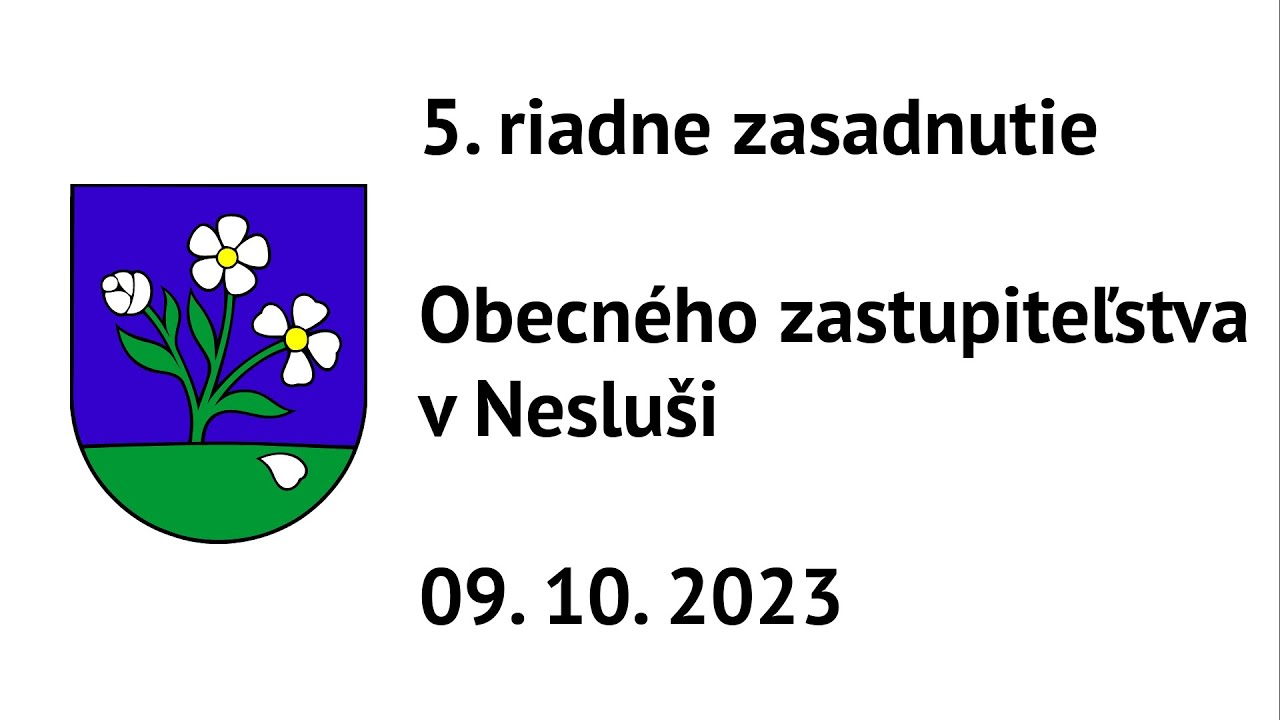 5. riadne zasadnutie

Obecného zastupiteľstva v Nesluši

09. 10. 2023